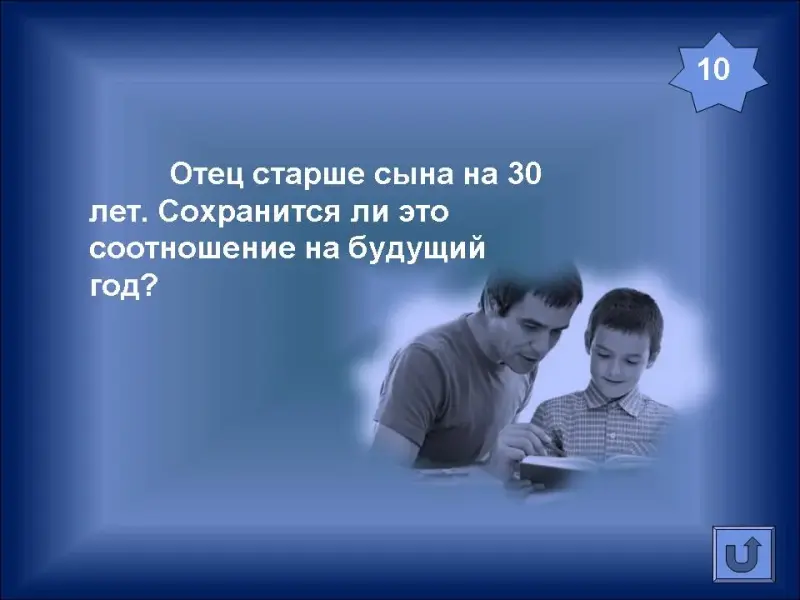 10

Отец старше сына на 30 лет. Сохранится ли это соотношение на будущий год?